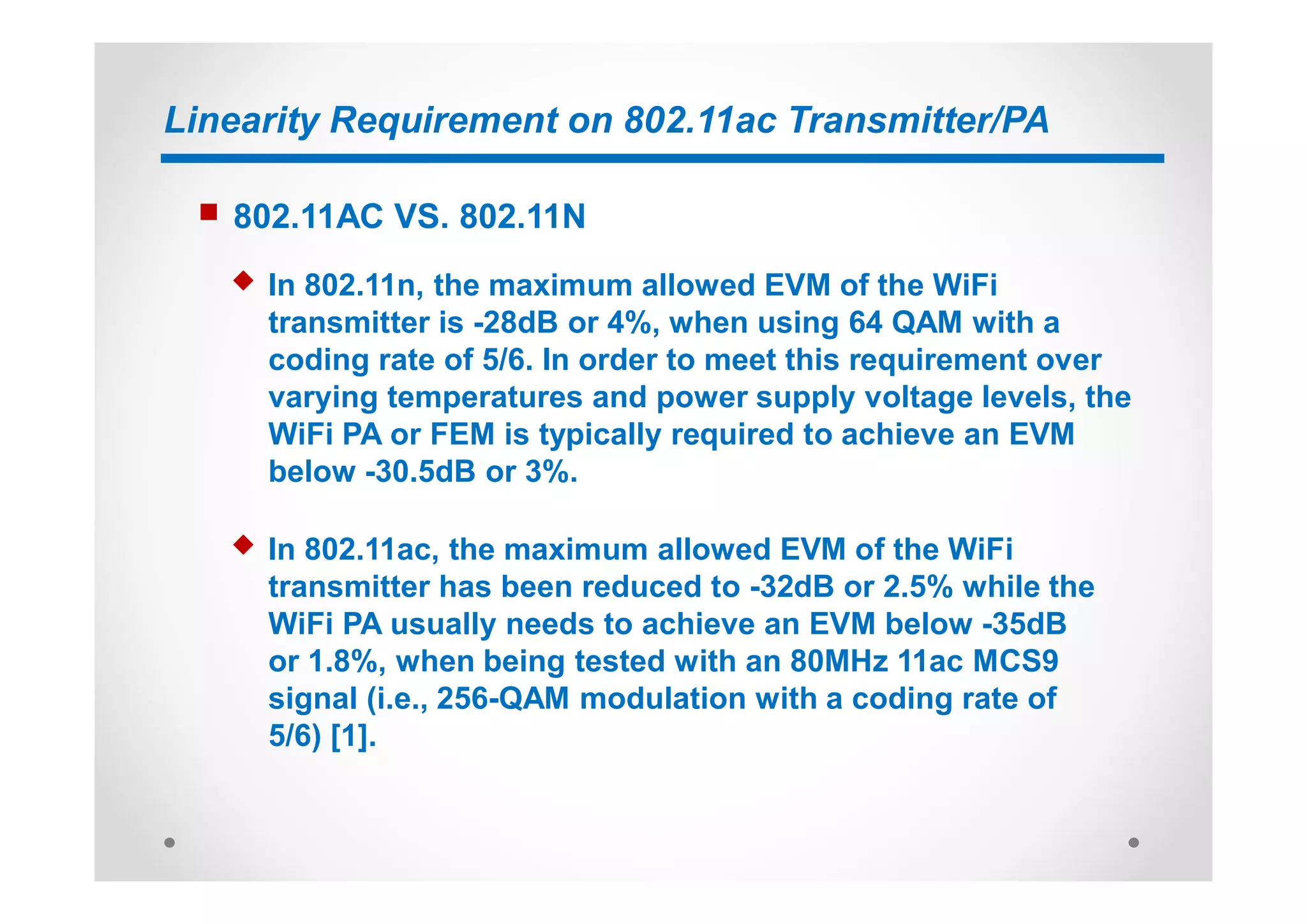 Linearity Requirement on 802.11ac Transmitter/PA

802.11AC VS. 802.11N

In 802.11n, the maximum allowed EVM of the WiFi transmitter is -28dB or 4%, when using 64 QAM with a coding rate of 5/6. In order to meet this requirement over varying temperatures and power supply voltage levels, the WiFi PA or FEM is typically required to achieve an EVM below -30.5dB or 3%.

In 802.11ac, the maximum allowed EVM of the WiFi transmitter has been reduced to -32dB or 2.5% while the WiFi PA usually needs to achieve an EVM below -35dB or 1.8%, when being tested with an 80MHz 11ac MCS9 signal (i.e., 256-QAM modulation with a coding rate of 5/6) [1].